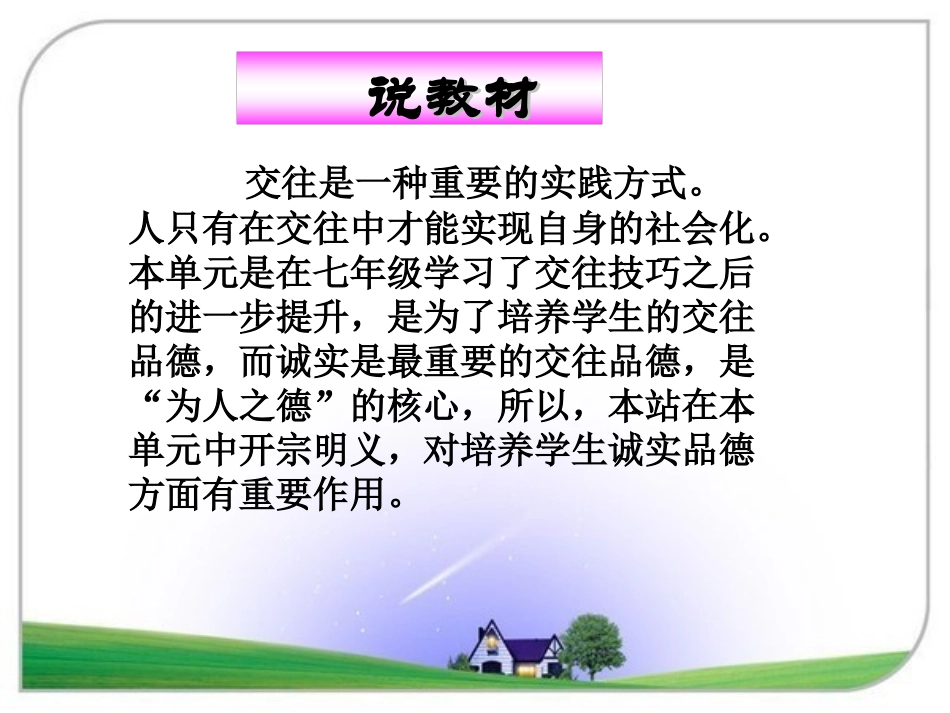 说教材

交往是一种重要的实践方式。人只有在交往中才能实现自身的社会化。本单元是在七年级学习了交往技巧之后的进一步提升，是为了培养学生的交往品德，而诚实是最重要的交往品德，是“为人之德”的核心，所以，本站在本单元中开宗明义，对培养学生诚实品德方面有重要作用。